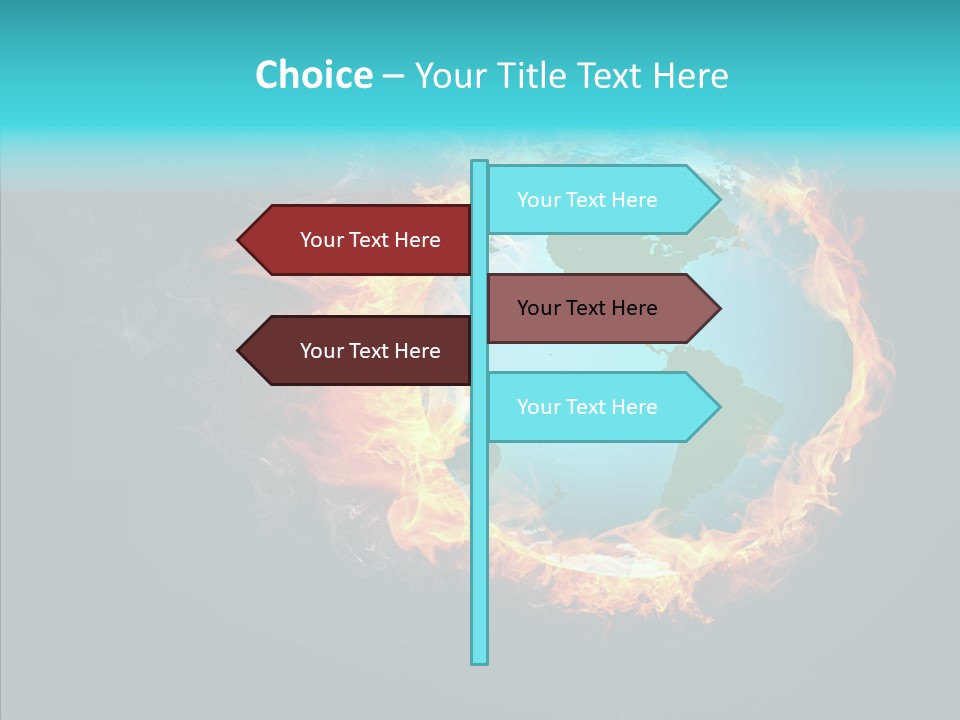 Choice – Your Title Text Here

Your Text Here

Your Text Here

Your Text Here

Your Text Here

Your Text Here